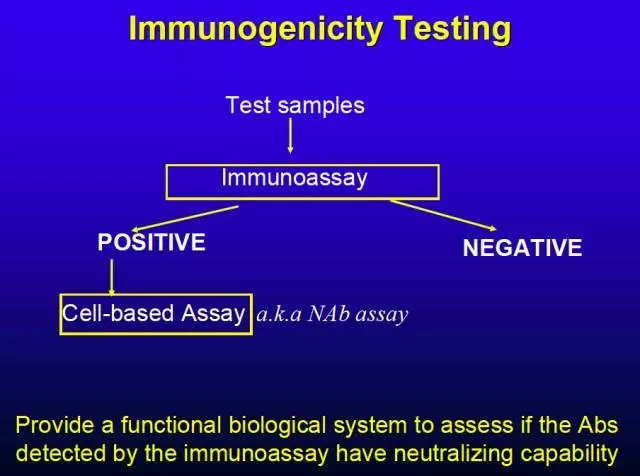 Immunogenicity Testing

Test samples

Immunoassay

POSITIVE

NEGATIVE

Cell-based Assay a.k.a NAb assay

Provide a functional biological system to assess if the Abs detected by the immunoassay have neutralizing capability